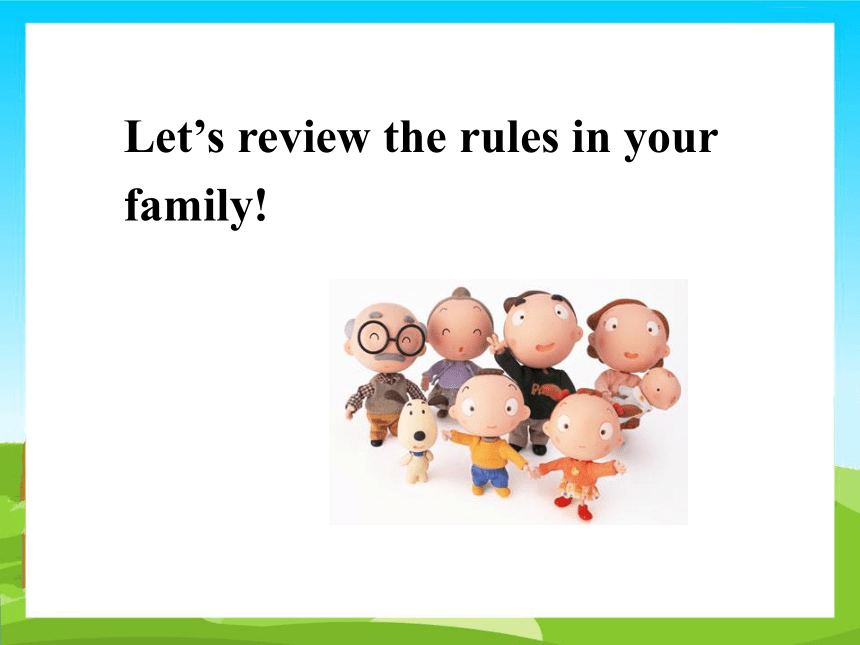 Let’s review the rules in your family!